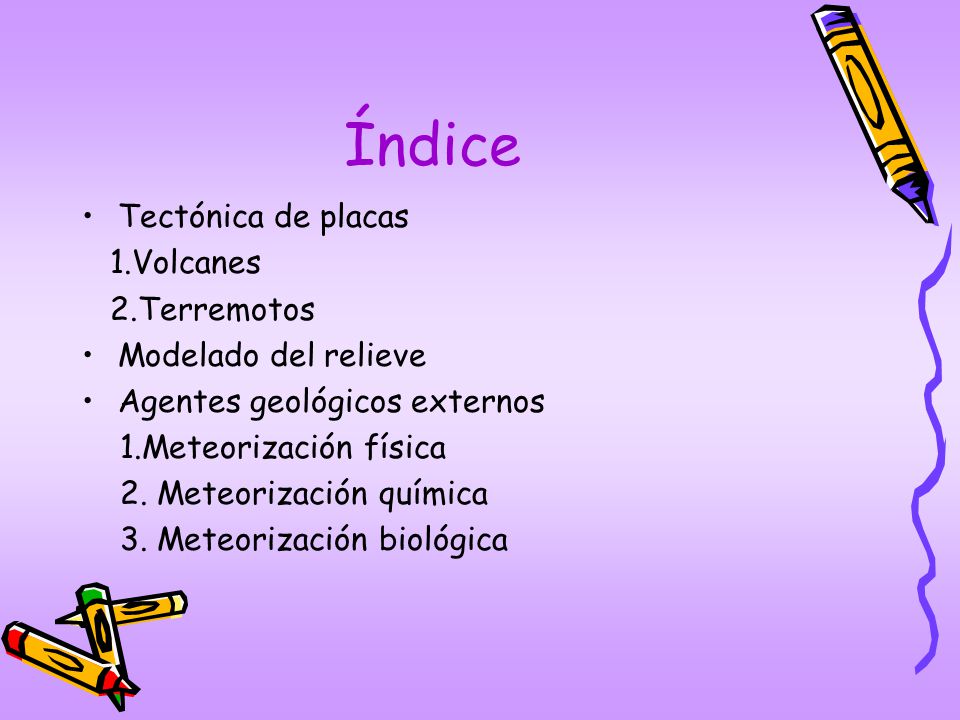 Índice

• Tectónica de placas
1.Volcanes
2.Terremotos
• Modelado del relieve
• Agentes geológicos externos
1.Meteorización física
2. Meteorización química
3. Meteorización biológica